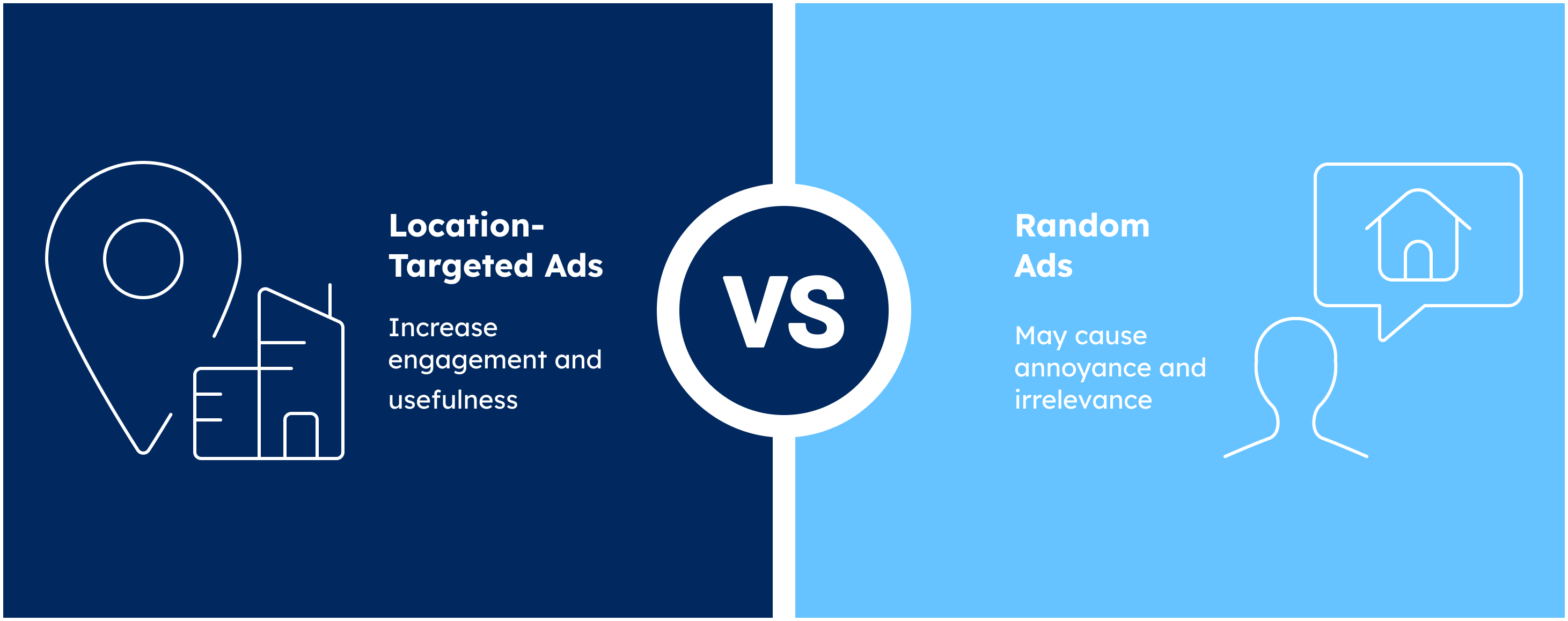 Location-Targeted Ads

Increase engagement and usefulness

VS

Random Ads

May cause annoyance and irrelevance